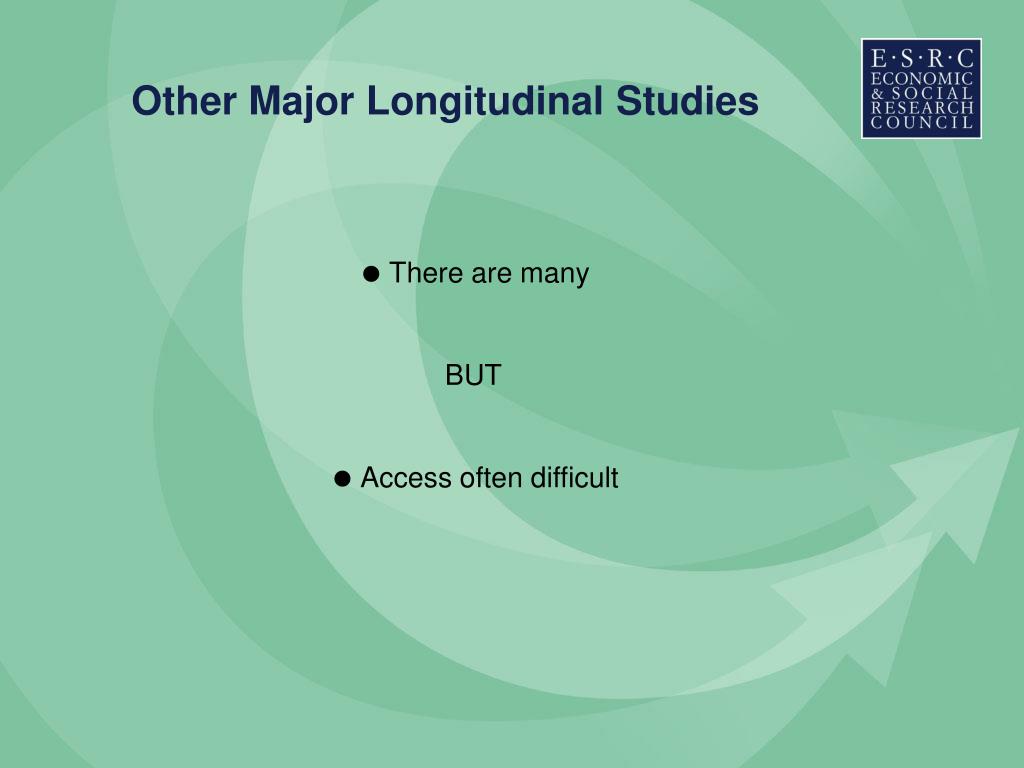 Other Major Longitudinal Studies

E·S·R·C
ECONOMIC
& SOCIAL
RESEARCH
COUNCIL

● There are many

BUT

● Access often difficult